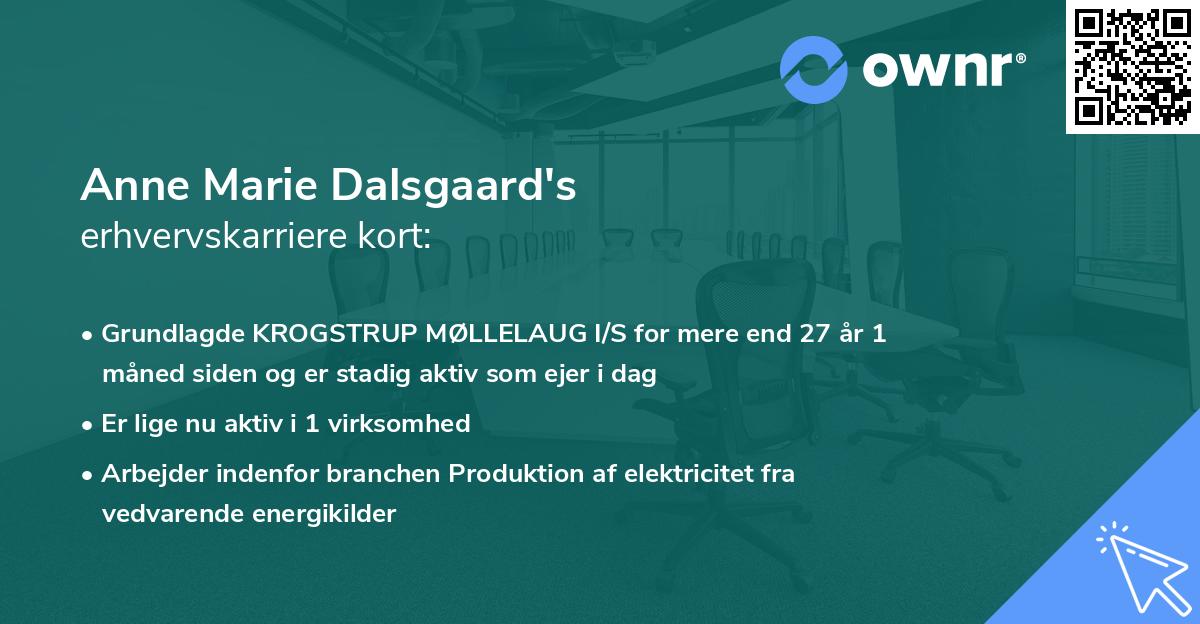 ownr®

Anne Marie Dalsgaard's
erhvervskarriere kort:

• Grundlagde KROGSTRUP MØLLELAUG I/S for mere end 27 år 1 måned siden og er stadig aktiv som ejer i dag
• Er lige nu aktiv i 1 virksomhed
• Arbejder indenfor branchen Produktion af elektricitet fra vedvarende energikilder